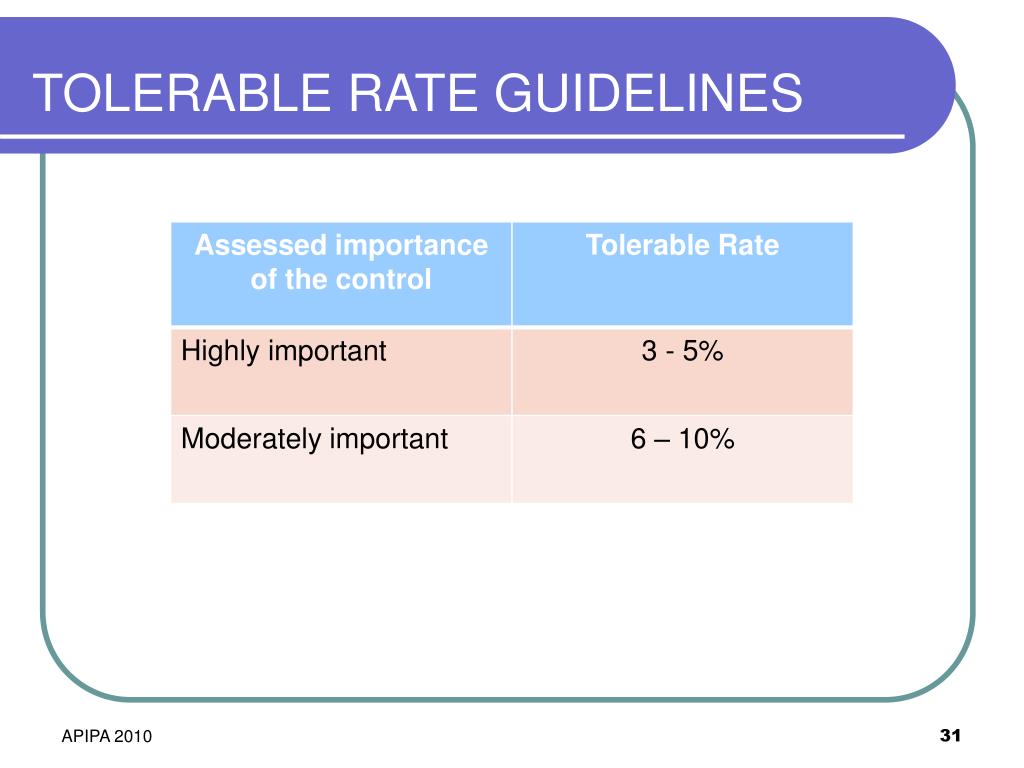 TOLERABLE RATE GUIDELINES

| Assessed importance of the control | Tolerable Rate |
|---|---|
| Highly important | 3 - 5% |
| Moderately important | 6 – 10% |

APIPA 2010

31